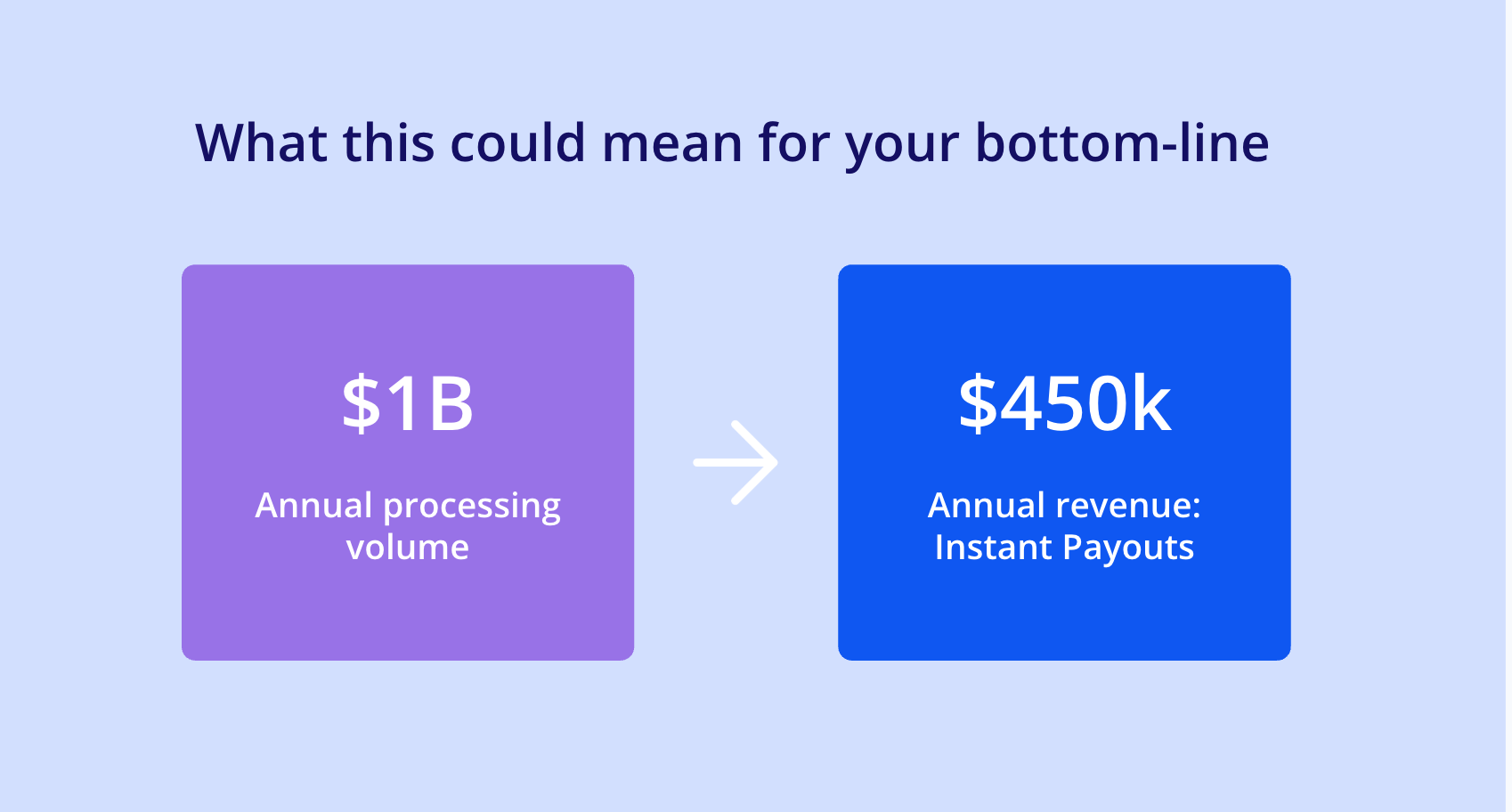 What this could mean for your bottom-line

\$1B

Annual processing volume

\$450k

Annual revenue: Instant Payouts